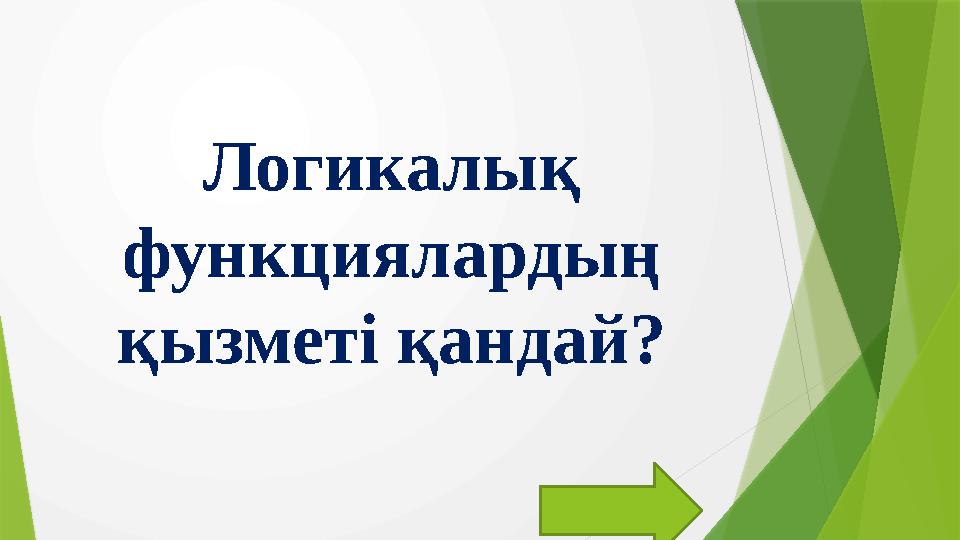 Логикалық функциялардың қызметі қандай?